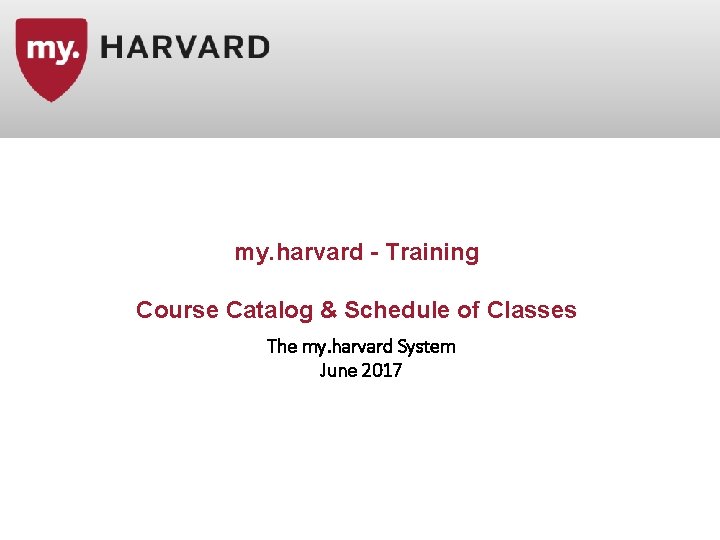 my. HARVARD

my.harvard - Training

Course Catalog & Schedule of Classes

The my.harvard System
June 2017